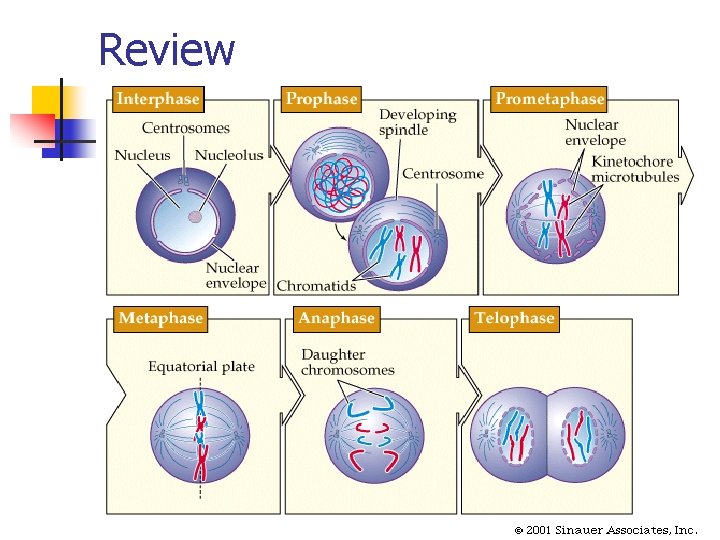 Review

Interphase
Centrosomes
Nucleus
Nucleolus
Nuclear envelope

Prophase
Developing spindle
Centrosome
Chromatids

Prometaphase
Nuclear envelope
Kinetochore microtubules

Metaphase
Equatorial plate

Anaphase
Daughter chromosomes

Telophase

© 2001 Sinauer Associates, Inc.